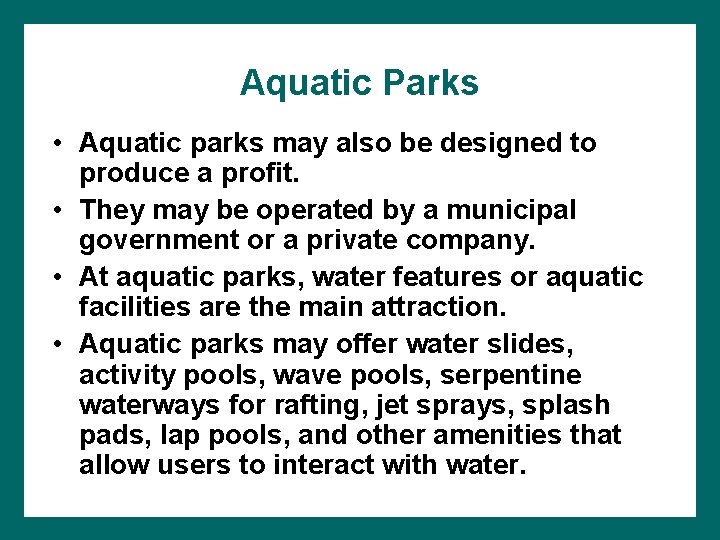 Aquatic Parks

• Aquatic parks may also be designed to produce a profit.
• They may be operated by a municipal government or a private company.
• At aquatic parks, water features or aquatic facilities are the main attraction.
• Aquatic parks may offer water slides, activity pools, wave pools, serpentine waterways for rafting, jet sprays, splash pads, lap pools, and other amenities that allow users to interact with water.